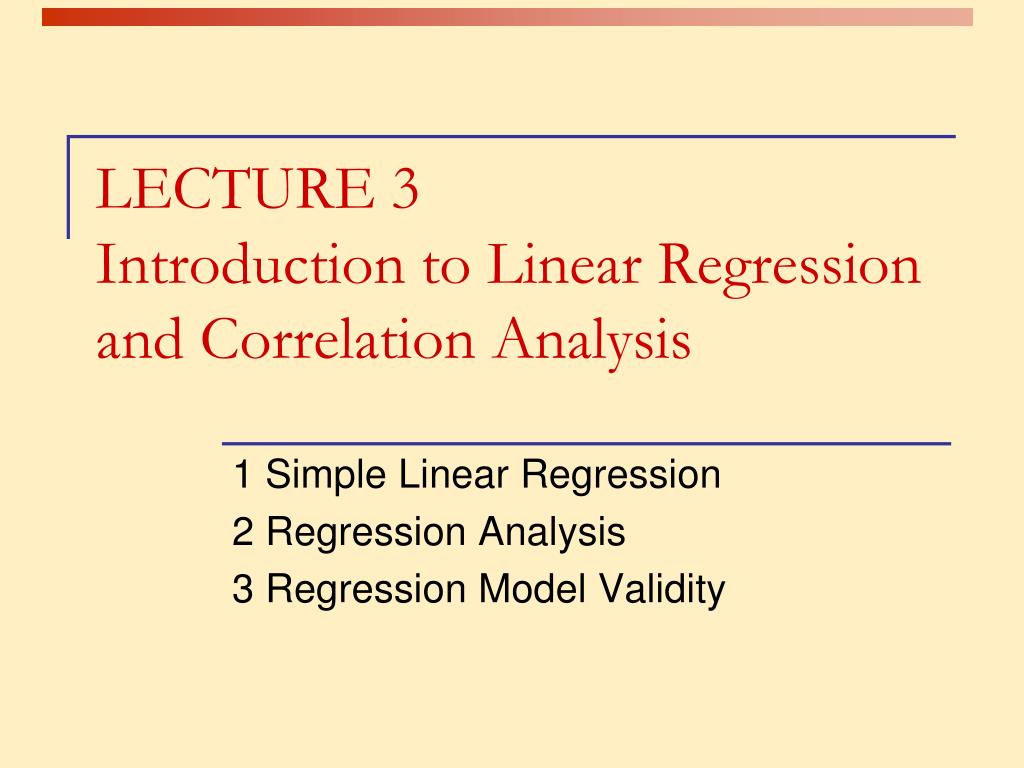 LECTURE 3
Introduction to Linear Regression and Correlation Analysis

1 Simple Linear Regression
2 Regression Analysis
3 Regression Model Validity